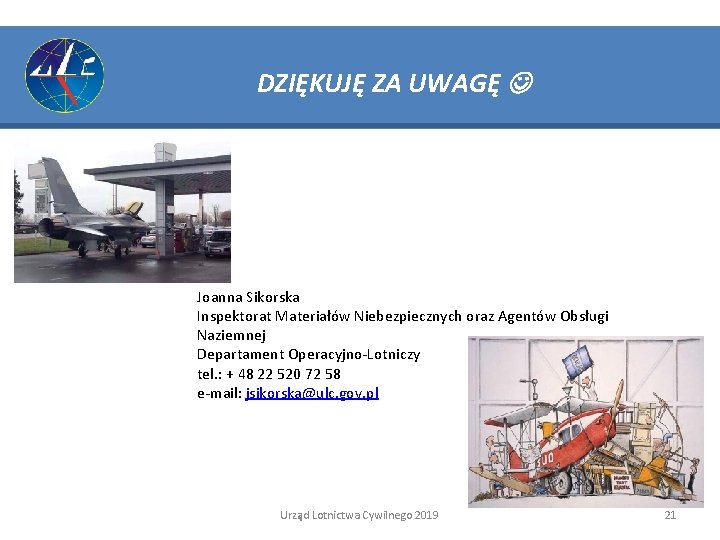 ULC

DZIĘKUJĘ ZA UWAGĘ ☺

Joanna Sikorska
Inspektorat Materiałów Niebezpiecznych oraz Agentów Obsługi Naziemnej
Departament Operacyjno-Lotniczy
tel.: + 48 22 520 72 58
e-mail: jsikorska@ulc.gov.pl

Urząd Lotnictwa Cywilnego 2019

21